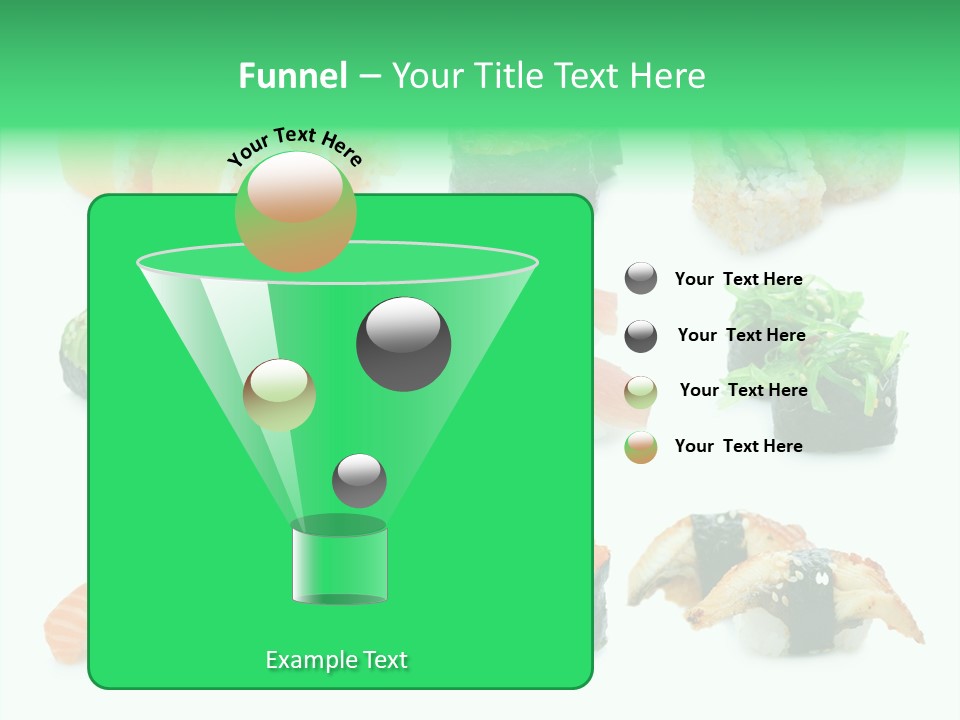 Funnel – Your Title Text Here

Your Text Here

Your Text Here

Your Text Here

Your Text Here

Your Text Here

Example Text